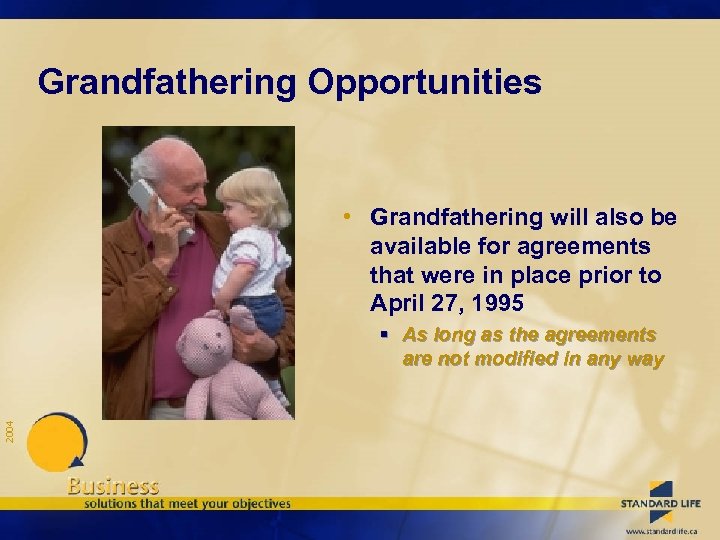 Grandfathering Opportunities

• Grandfathering will also be available for agreements that were in place prior to April 27, 1995

▪ As long as the agreements are not modified in any way

2004

Business
solutions that meet your objectives

STANDARD LIFE

www.standardlife.ca